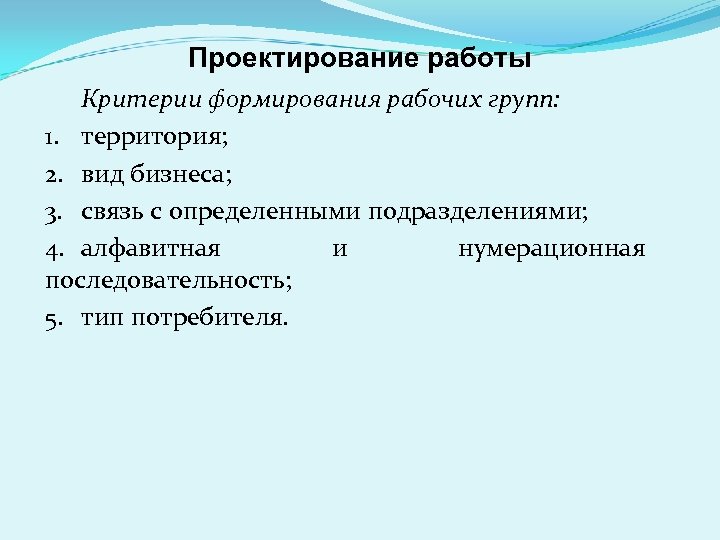 Проектирование работы

Критерии формирования рабочих групп:

1. территория;
2. вид бизнеса;
3. связь с определенными подразделениями;
4. алфавитная и нумерационная последовательность;
5. тип потребителя.